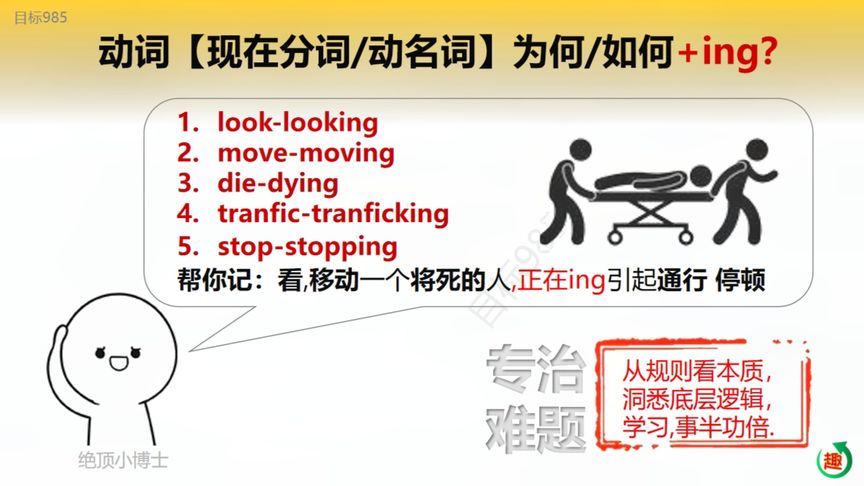 目标985

动词【现在分词/动名词】为何/如何+ing?

1. look-looking
2. move-moving
3. die-dying
4. tranfic-tranficking
5. stop-stopping

帮你记：看,移动一个将死的人,正在ing引起通行 停顿

目标985

专治难题

从规则看本质,
洞悉底层逻辑,
学习,事半功倍.

绝顶小博士

趣